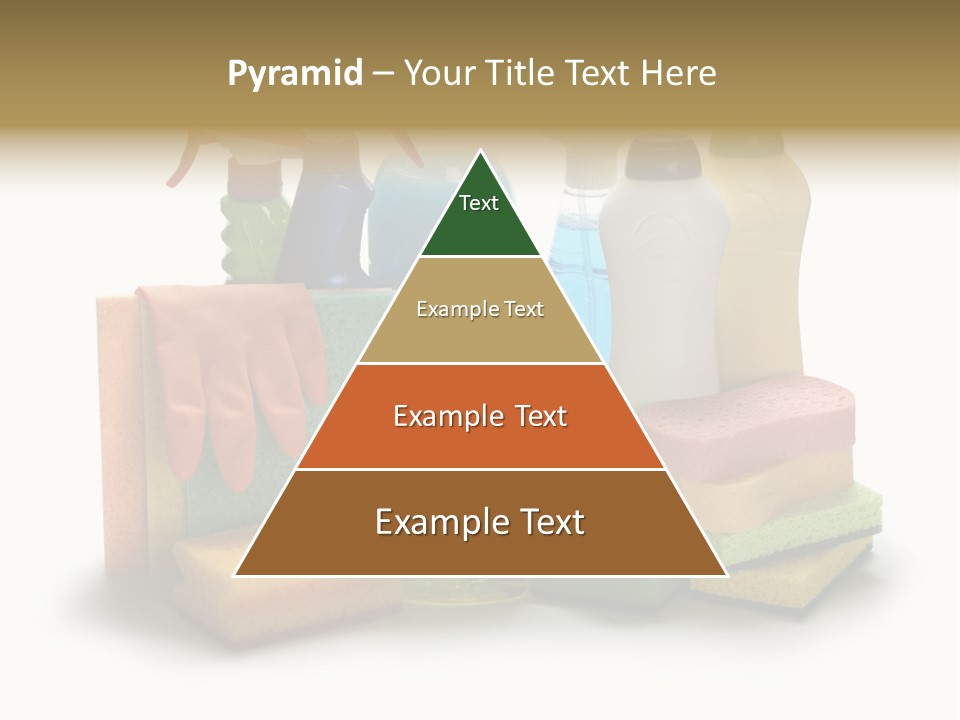 Pyramid – Your Title Text Here

Text

Example Text

Example Text

Example Text